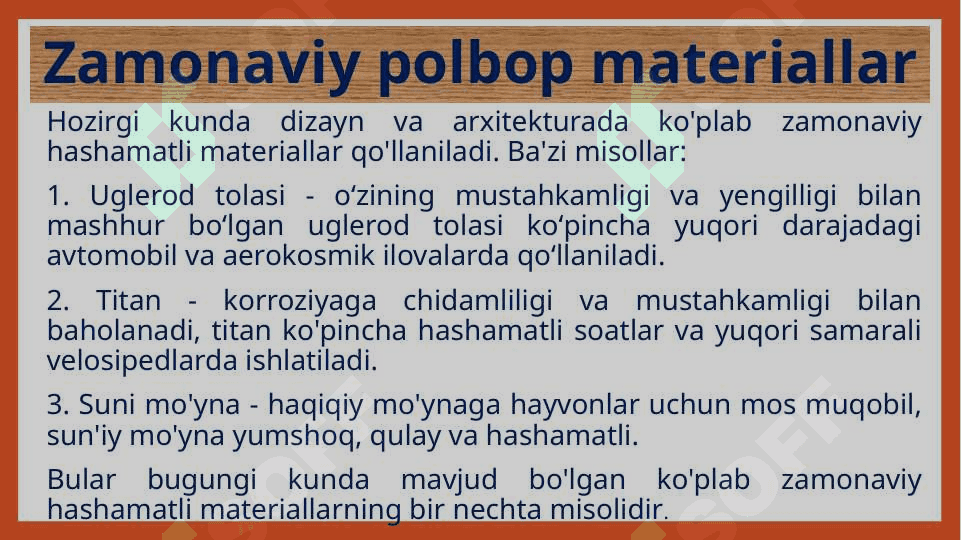 Zamonaviy polbop materiallar

Hozirgi kunda dizayn va arxitekturada ko'plab zamonaviy hashamatli materiallar qo'llaniladi. Ba'zi misollar:

1. Uglerod tolasi - o‘zining mustahkamligi va yengilligi bilan mashhur bo‘lgan uglerod tolasi ko‘pincha yuqori darajadagi avtomobil va aerokosmik ilovalarda qo‘llaniladi.

2. Titan - korroziyaga chidamliligi va mustahkamligi bilan baholanadi, titan ko'pincha hashamatli soatlar va yuqori samarali velosipedlarda ishlatiladi.

3. Suni mo'yna - haqiqiy mo'ynaga hayvonlar uchun mos muqobil, sun'iy mo'yna yumshoq, qulay va hashamatli.

Bular bugungi kunda mavjud bo'lgan ko'plab zamonaviy hashamatli materiallarning bir nechta misolidir.